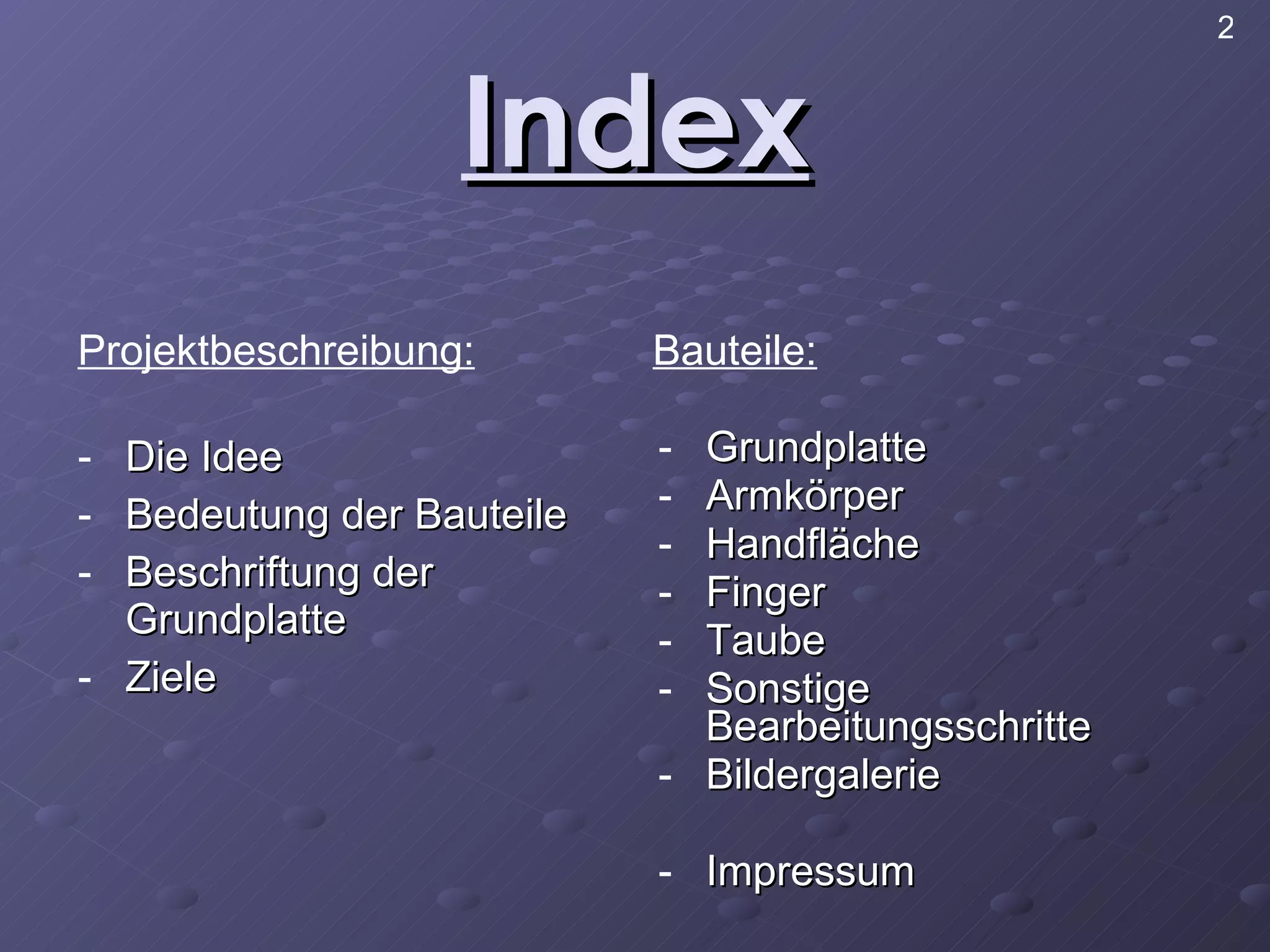 2

Index

Projektbeschreibung:

- Die Idee
- Bedeutung der Bauteile
- Beschriftung der Grundplatte
- Ziele

Bauteile:

- Grundplatte
- Armkörper
- Handfläche
- Finger
- Taube
- Sonstige Bearbeitungsschritte
- Bildergalerie

- Impressum